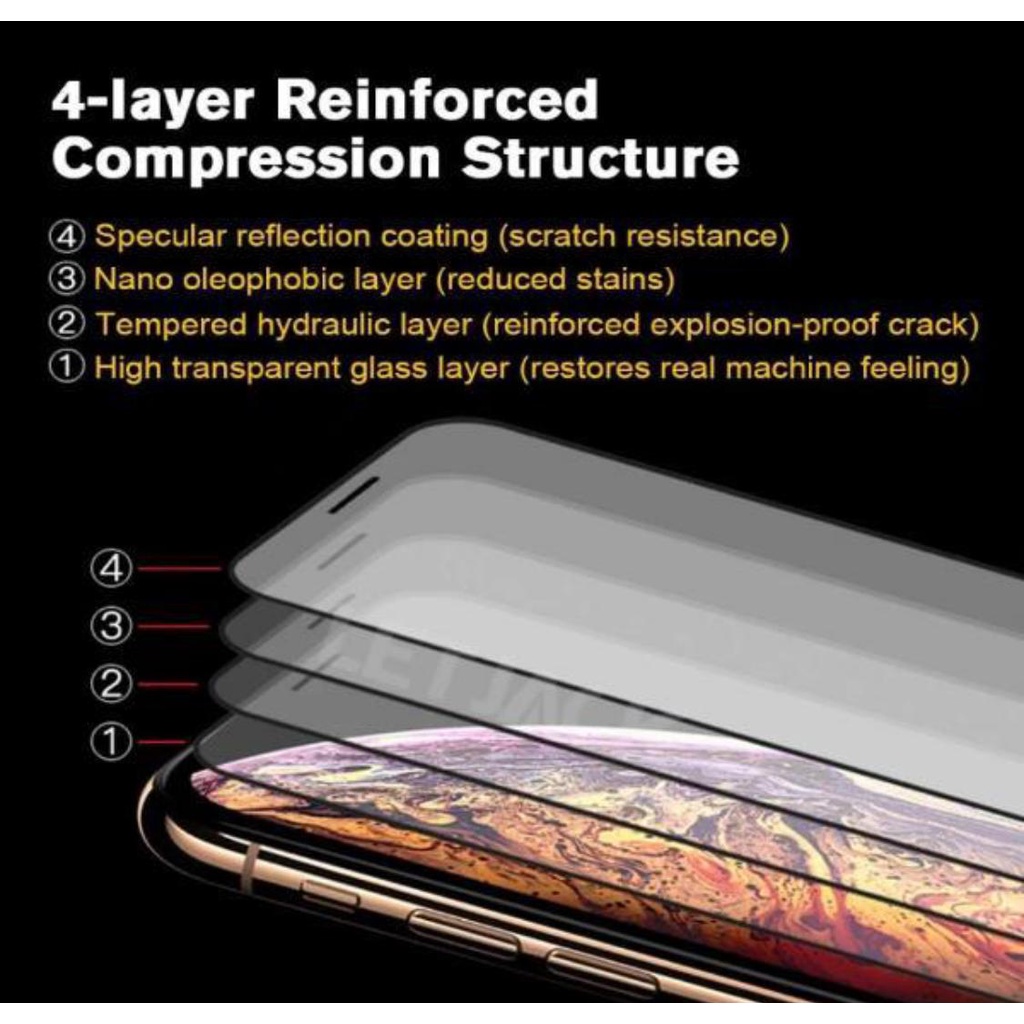 4-layer Reinforced Compression Structure

④ Specular reflection coating (scratch resistance)
③ Nano oleophobic layer (reduced stains)
② Tempered hydraulic layer (reinforced explosion-proof crack)
① High transparent glass layer (restores real machine feeling)

④
③
②
①